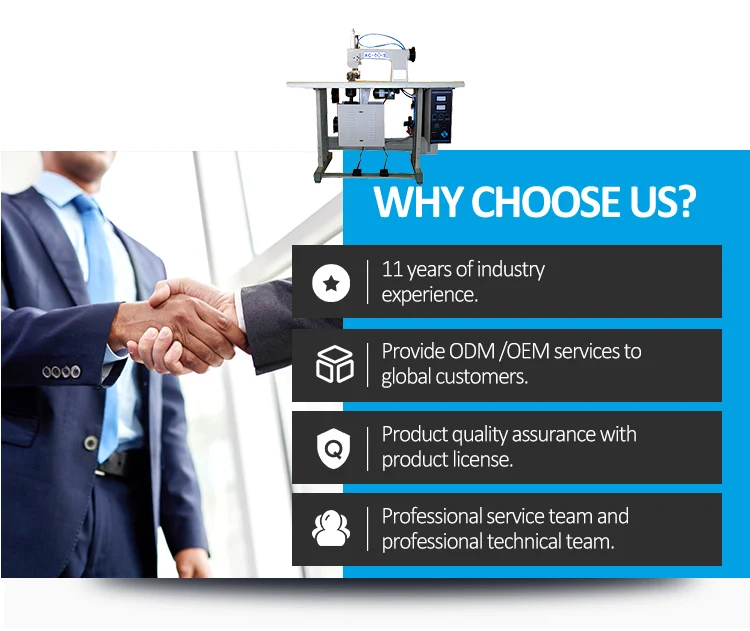 WHY CHOOSE US?

11 years of industry experience.

Provide ODM /OEM services to global customers.

Q

Product quality assurance with product license.

Professional service team and professional technical team.